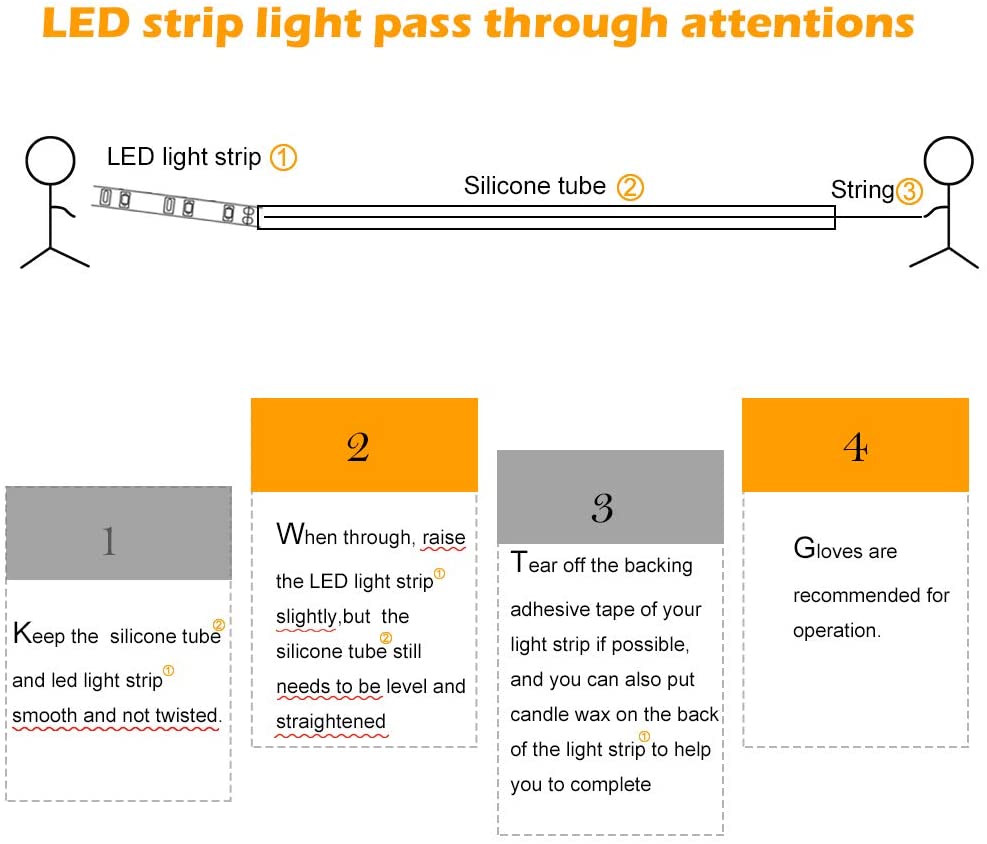 LED strip light pass through attentions

LED light strip ①

Silicone tube ②

String③

1

Keep the silicone tube② and led light strip① smooth and not twisted.

2

When through, raise the LED light strip① slightly,but the silicone tube② still needs to be level and straightened

3

Tear off the backing adhesive tape of your light strip if possible, and you can also put candle wax on the back of the light strip① to help you to complete

4

Gloves are recommended for operation.